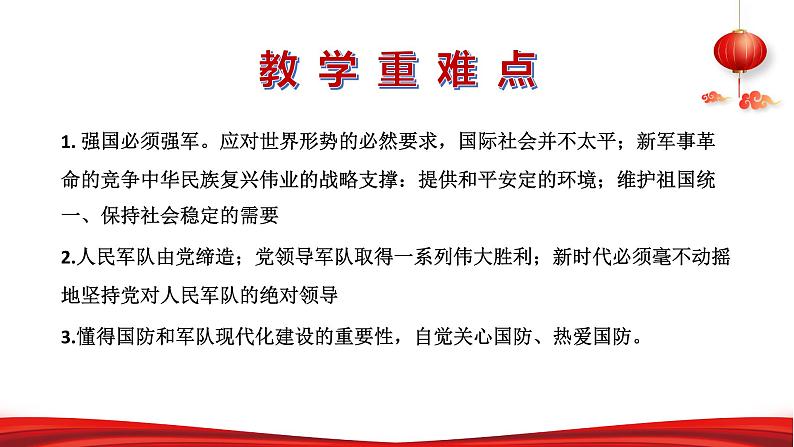 教学重难点

1. 强国必须强军。应对世界形势的必然要求，国际社会并不太平；新军事革命的竞争中华民族复兴伟业的战略支撑：提供和平安定的环境；维护祖国统一、保持社会稳定的需要

2.人民军队由党缔造；党领导军队取得一系列伟大胜利；新时代必须毫不动摇地坚持党对人民军队的绝对领导

3.懂得国防和军队现代化建设的重要性，自觉关心国防、热爱国防。